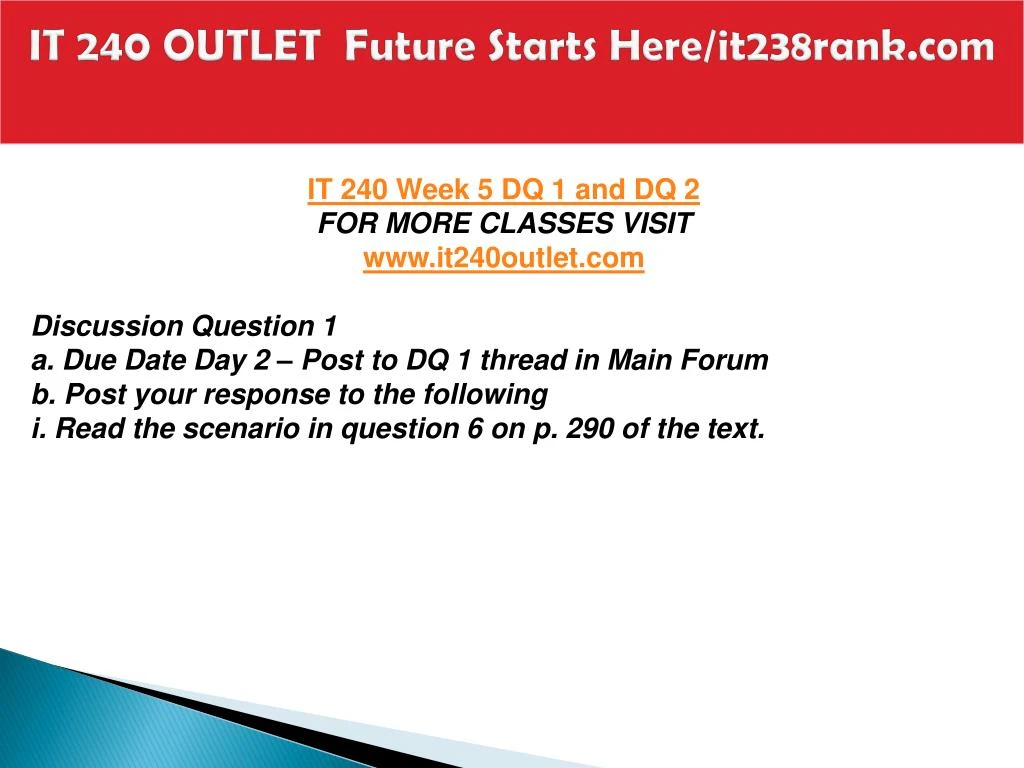 IT 240 OUTLET Future Starts Here/it238rank.com

IT 240 Week 5 DQ 1 and DQ 2
FOR MORE CLASSES VISIT
www.it240outlet.com

Discussion Question 1
a. Due Date Day 2 – Post to DQ 1 thread in Main Forum
b. Post your response to the following
i. Read the scenario in question 6 on p. 290 of the text.